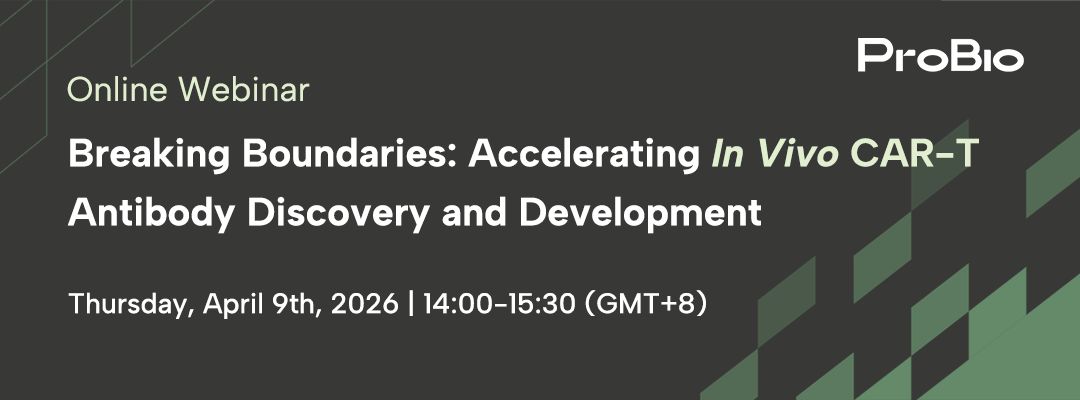 ProBio

Online Webinar

Breaking Boundaries: Accelerating In Vivo CAR-T Antibody Discovery and Development

Thursday, April 9th, 2026 | 14:00-15:30 (GMT+8)